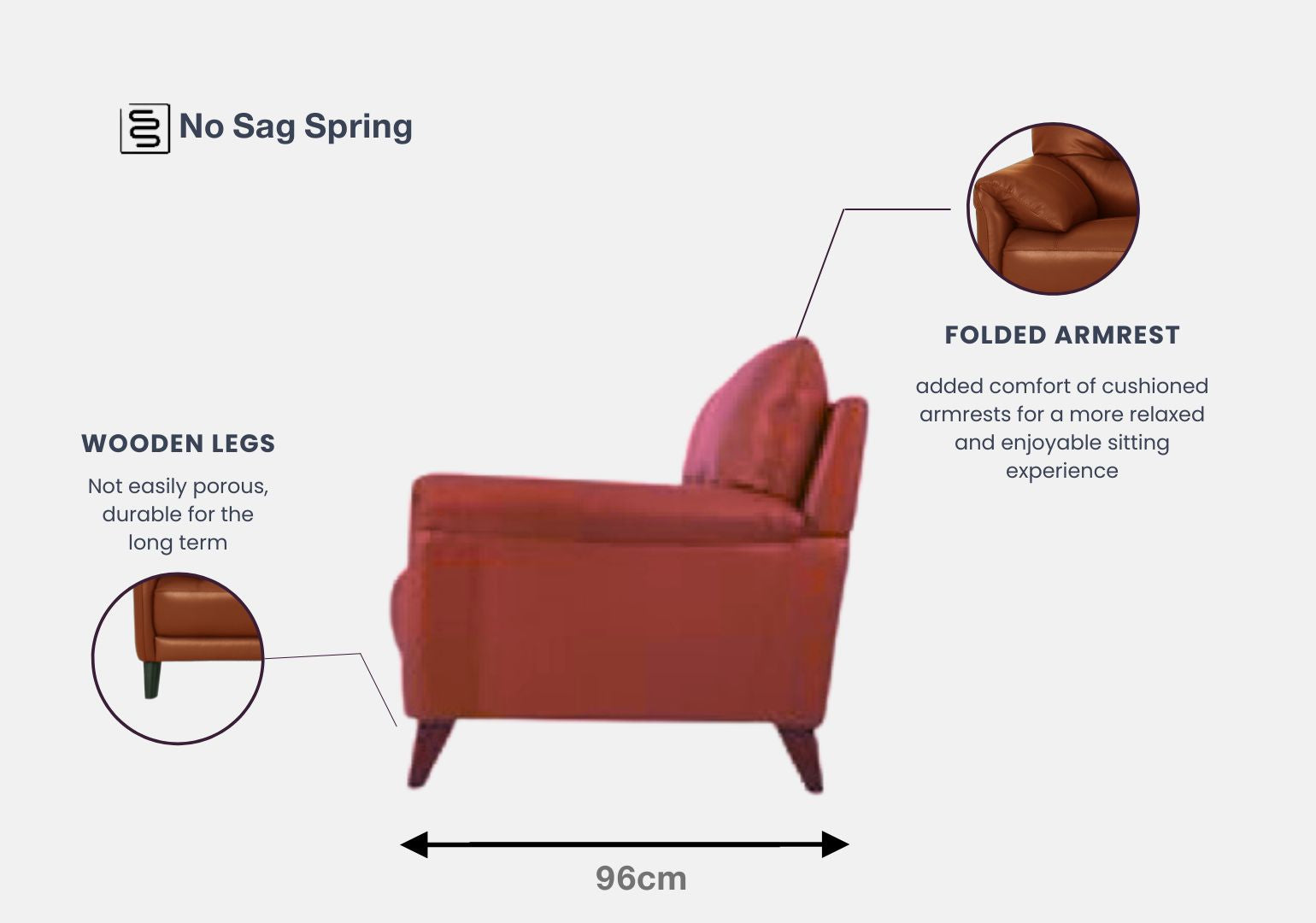 No Sag Spring

FOLDED ARMREST

added comfort of cushioned armrests for a more relaxed and enjoyable sitting experience

WOODEN LEGS

Not easily porous, durable for the long term

96cm